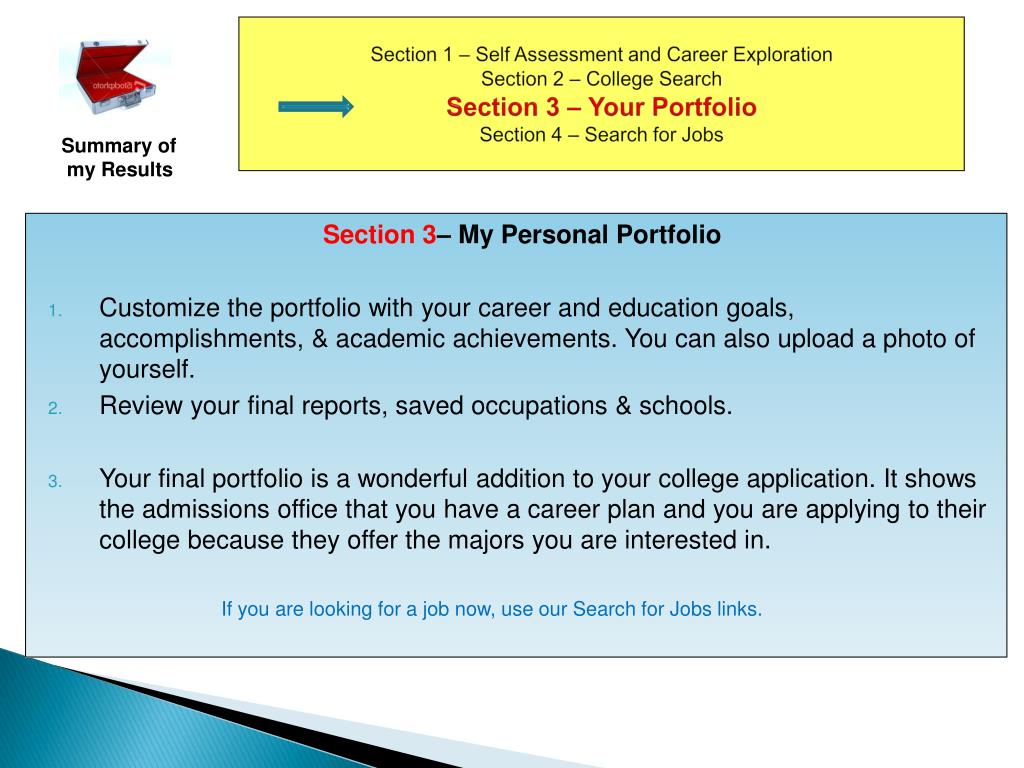 Summary of my Results

Section 1 – Self Assessment and Career Exploration
Section 2 – College Search
Section 3 – Your Portfolio
Section 4 – Search for Jobs

Section 3– My Personal Portfolio

1. Customize the portfolio with your career and education goals, accomplishments, & academic achievements. You can also upload a photo of yourself.
2. Review your final reports, saved occupations & schools.

3. Your final portfolio is a wonderful addition to your college application. It shows the admissions office that you have a career plan and you are applying to their college because they offer the majors you are interested in.

If you are looking for a job now, use our Search for Jobs links.